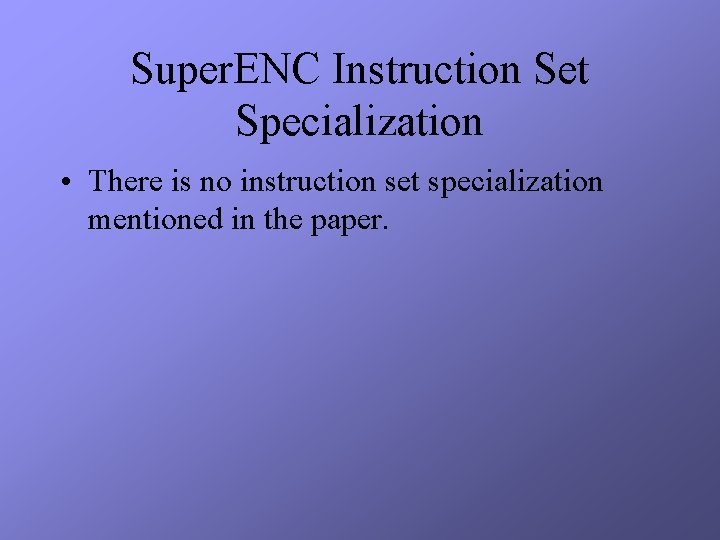 SuperENC Instruction Set Specialization

• There is no instruction set specialization mentioned in the paper.